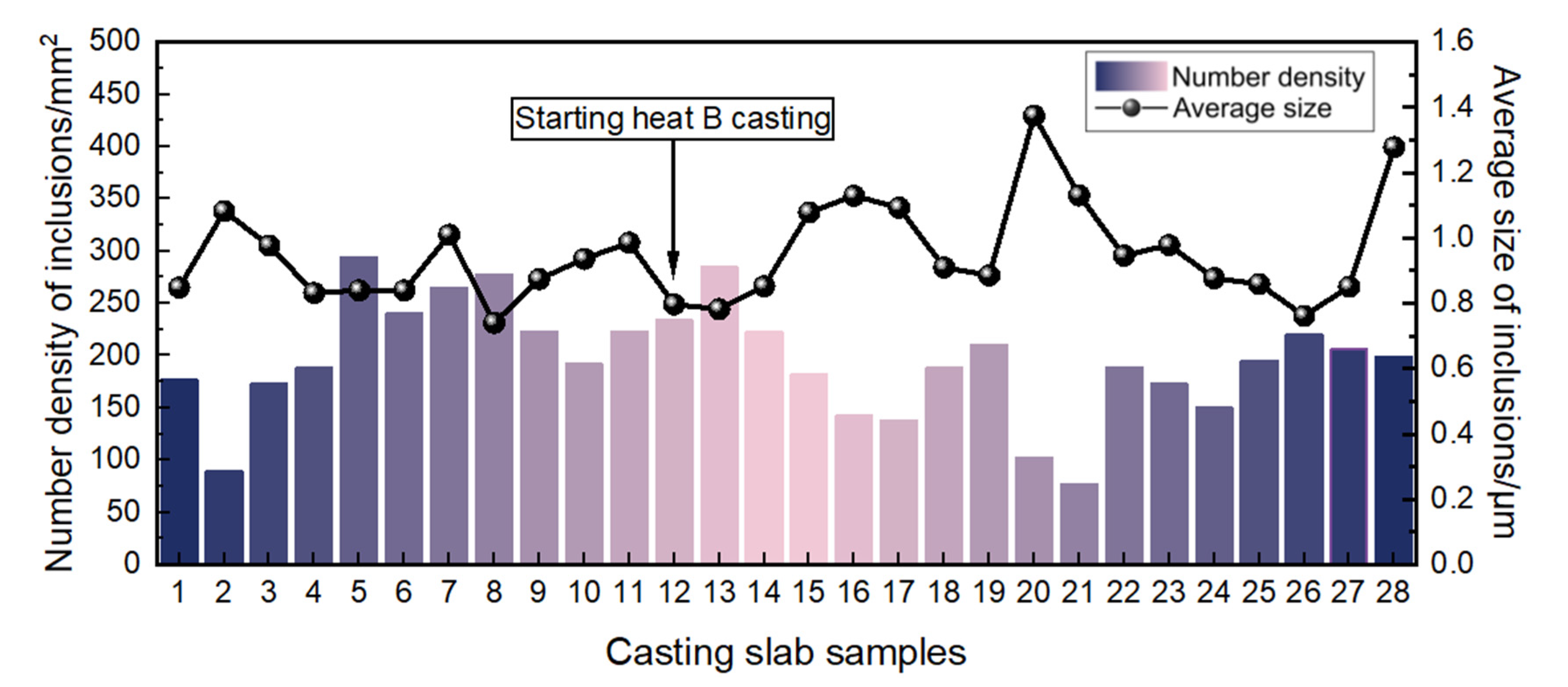 Number density of inclusions/mm$^2$

500
450
400
350
300
250
200
150
100
50
0

Starting heat B casting

Number density
Average size

1.6
1.4
1.2
1.0
0.8
0.6
0.4
0.2
0.0

Average size of inclusions/μm

1 2 3 4 5 6 7 8 9 10 11 12 13 14 15 16 17 18 19 20 21 22 23 24 25 26 27 28

Casting slab samples